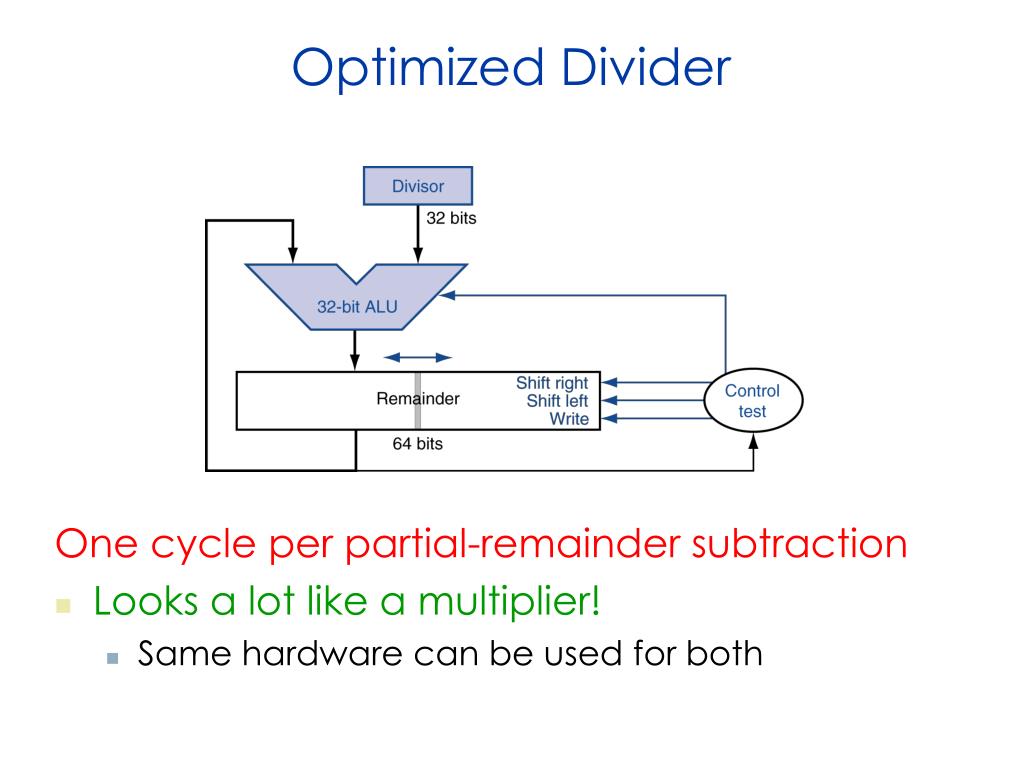 Optimized Divider

Divisor

32 bits

32-bit ALU

Remainder

Shift right
Shift left
Write

Control test

64 bits

One cycle per partial-remainder subtraction

Looks a lot like a multiplier!

Same hardware can be used for both